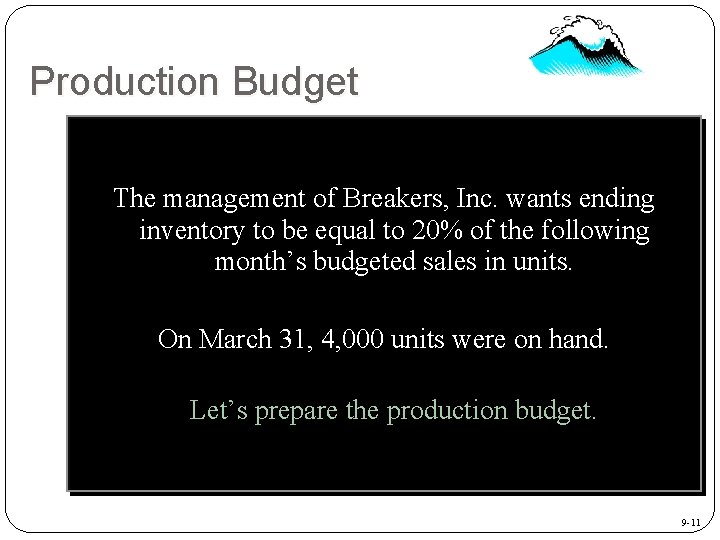 Production Budget

The management of Breakers, Inc. wants ending inventory to be equal to 20% of the following month’s budgeted sales in units.

On March 31, 4,000 units were on hand.

Let’s prepare the production budget.

9-11